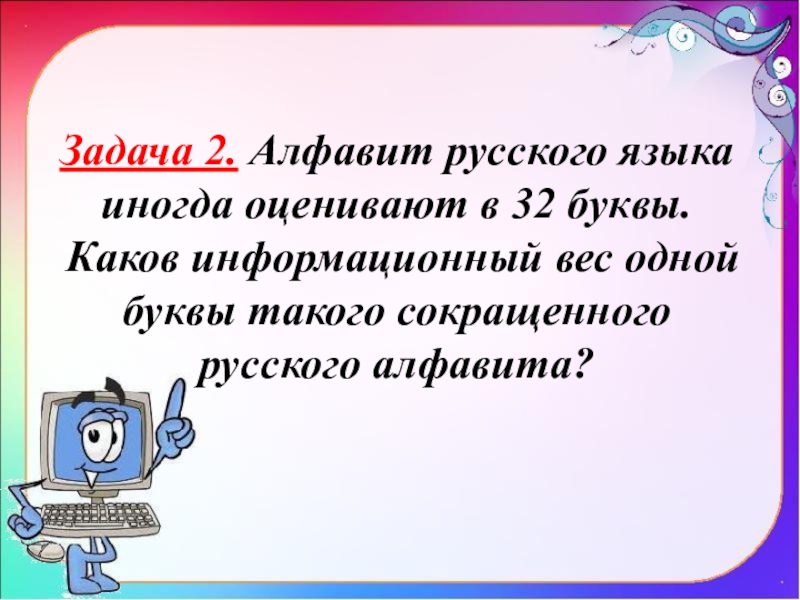 Задача 2. Алфавит русского языка иногда оценивают в 32 буквы. Каков информационный вес одной буквы такого сокращенного русского алфавита?